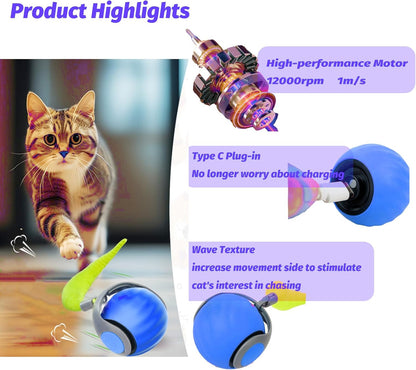 Product Highlights

High-performance Motor
12000rpm 1m/s

Type C Plug-in
No longer worry about charging

Wave Texture
increase movement side to stimulate cat's interest in chasing